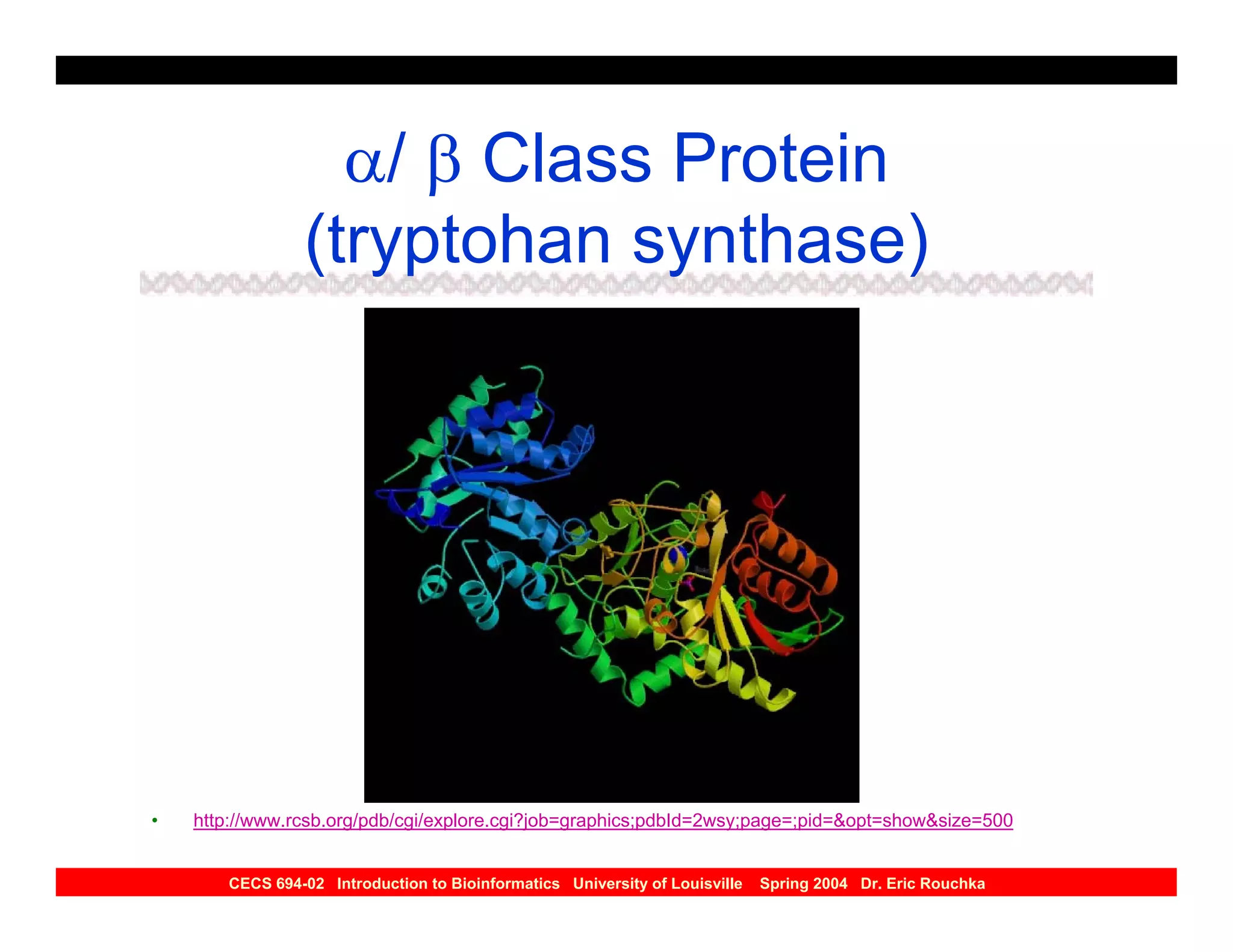 α/ β Class Protein (tryptohan synthase)

• http://www.rcsb.org/pdb/cgi/explore.cgi?job=graphics;pdbId=2wsy;page=;pid=&opt=show&size=500

CECS 694-02 Introduction to Bioinformatics University of Louisville Spring 2004 Dr. Eric Rouchka